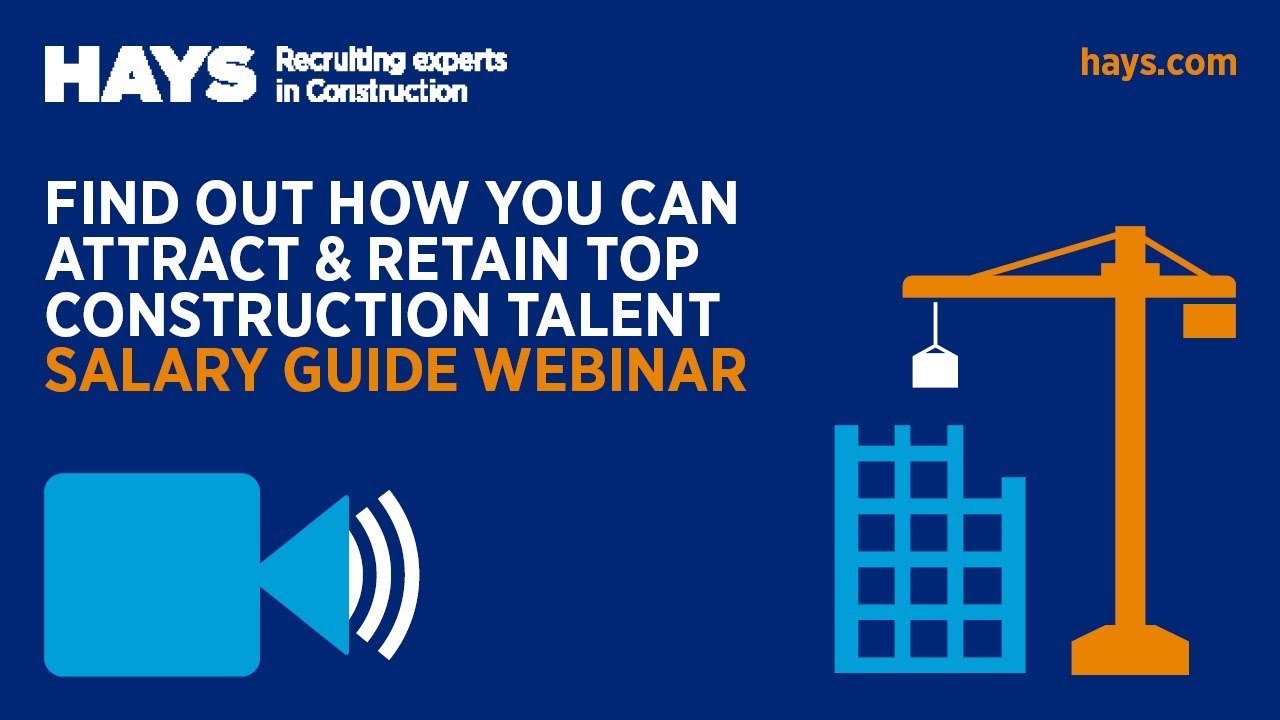 HAYS Recruiting experts in Construction

hays.com

FIND OUT HOW YOU CAN ATTRACT & RETAIN TOP CONSTRUCTION TALENT
SALARY GUIDE WEBINAR